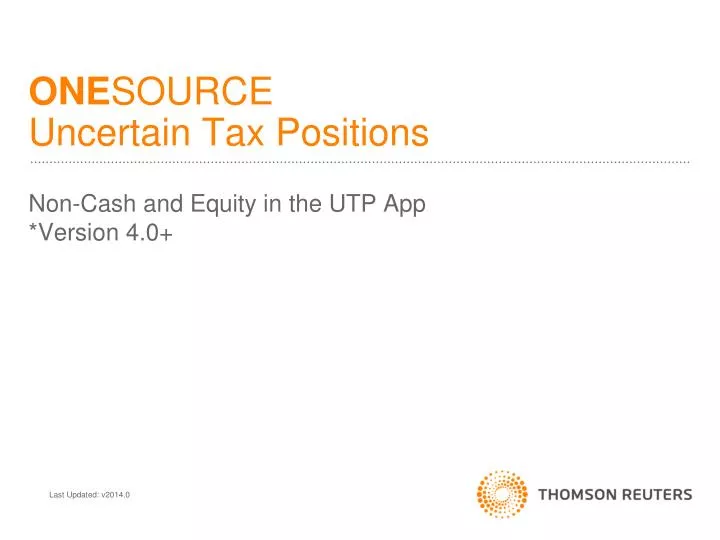 ONESOURCE
Uncertain Tax Positions

Non-Cash and Equity in the UTP App
*Version 4.0+

Last Updated: v2014.0

THOMSON REUTERS